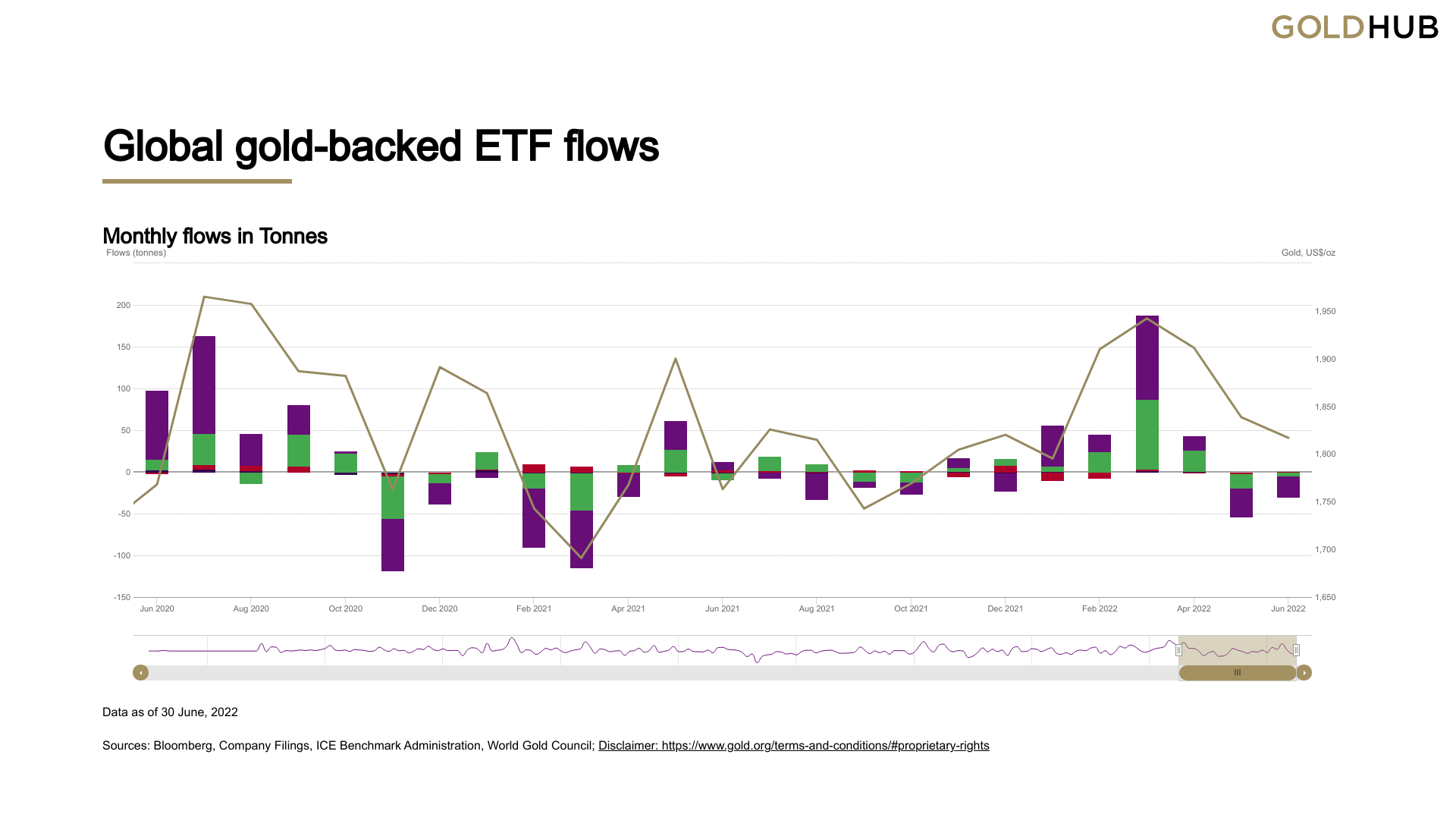 GOLDHUB

Global gold-backed ETF flows

Monthly flows in Tonnes

Flows (tonnes)

Gold, US$/oz

200
150
100
50
0
-50
-100
-150

1,950
1,900
1,850
1,800
1,750
1,700
1,650

Jun 2020 Aug 2020 Oct 2020 Dec 2020 Feb 2021 Apr 2021 Jun 2021 Aug 2021 Oct 2021 Dec 2021 Feb 2022 Apr 2022 Jun 2022

Data as of 30 June, 2022

Sources: Bloomberg, Company Filings, ICE Benchmark Administration, World Gold Council; Disclaimer: https://www.gold.org/terms-and-conditions/#proprietary-rights